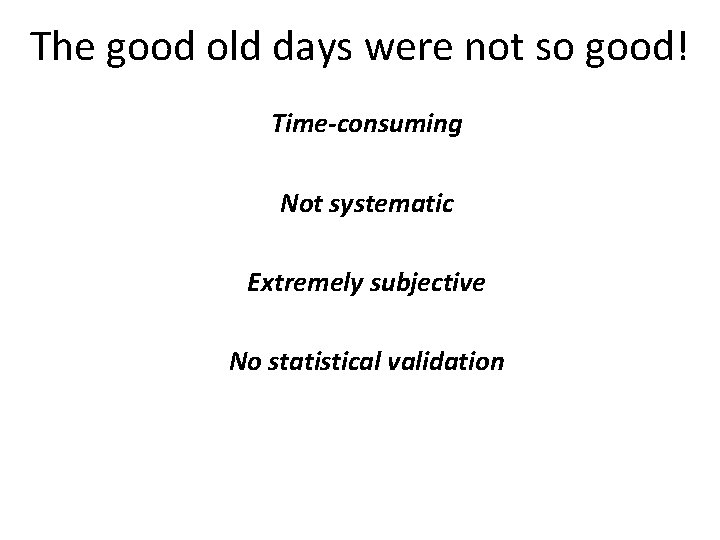 The good old days were not so good!

Time-consuming

Not systematic

Extremely subjective

No statistical validation